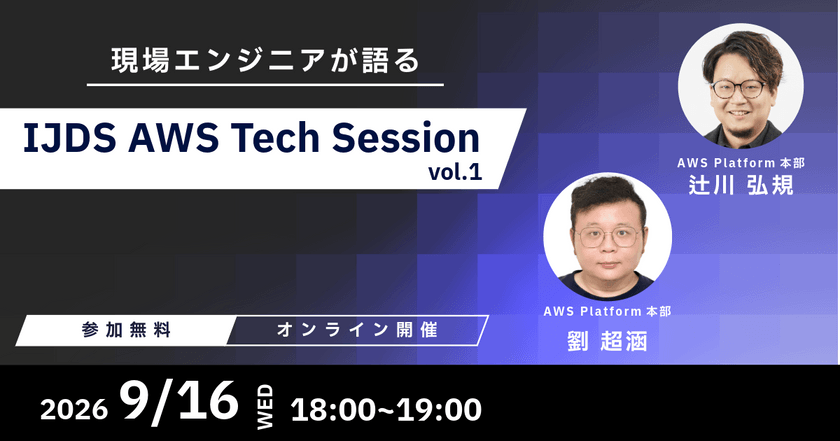 現場エンジニアが語る

IJDS AWS Tech Session vol.1

AWS Platform 本部
辻川 弘規

AWS Platform 本部
劉 超涵

参加無料

オンライン開催

2026 9/16 WED 18:00~19:00